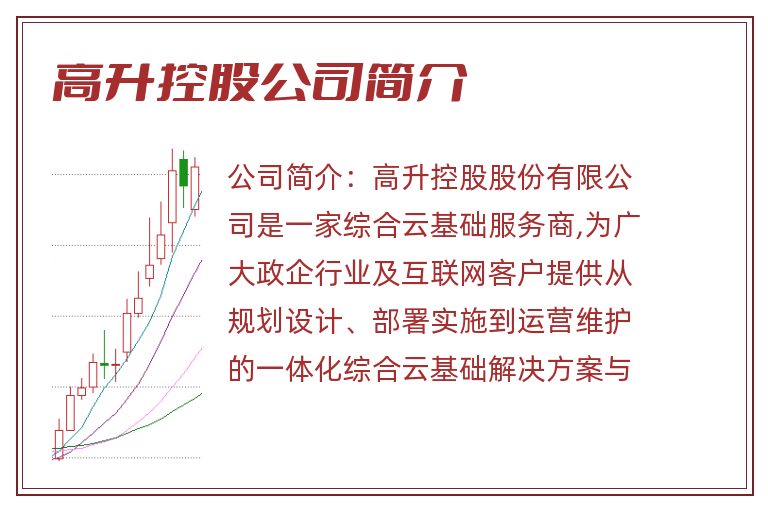 高升控股公司简介

公司简介：高升控股股份有限公司是一家综合云基础服务商,为广大政企行业及互联网客户提供从规划设计、部署实施到运营维护的一体化综合云基础解决方案与